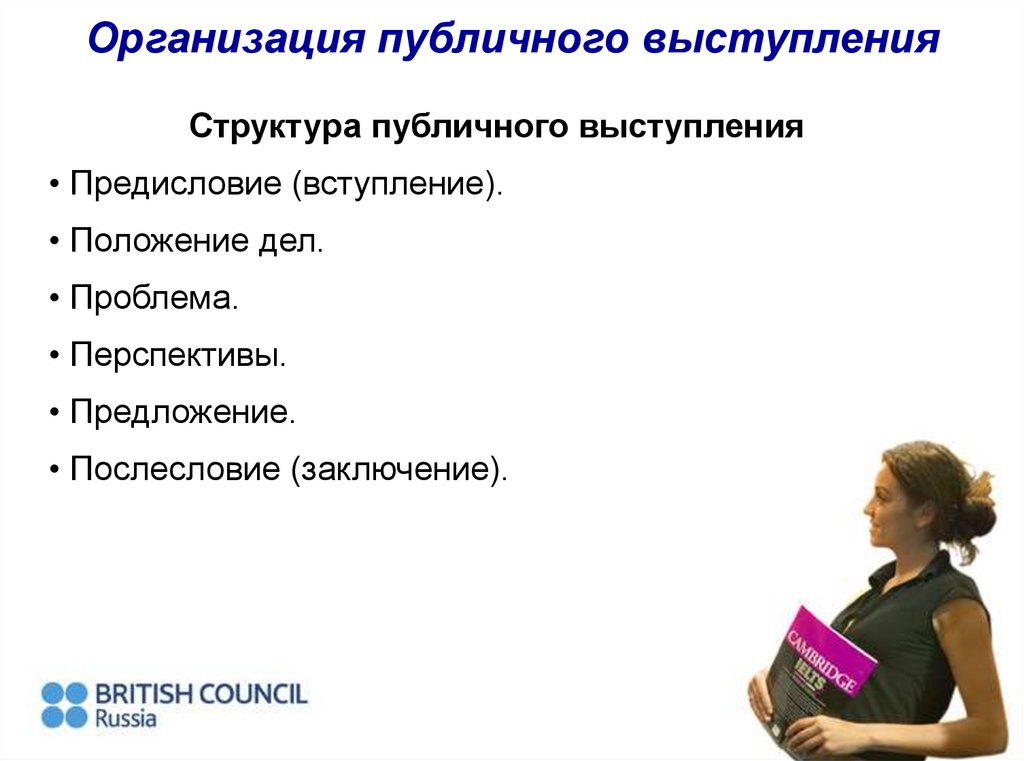 Организация публичного выступления

Структура публичного выступления

• Предисловие (вступление).

• Положение дел.

• Проблема.

• Перспективы.

• Предложение.

• Послесловие (заключение).

BRITISH COUNCIL
Russia

CAMBRIDGE
IELTS